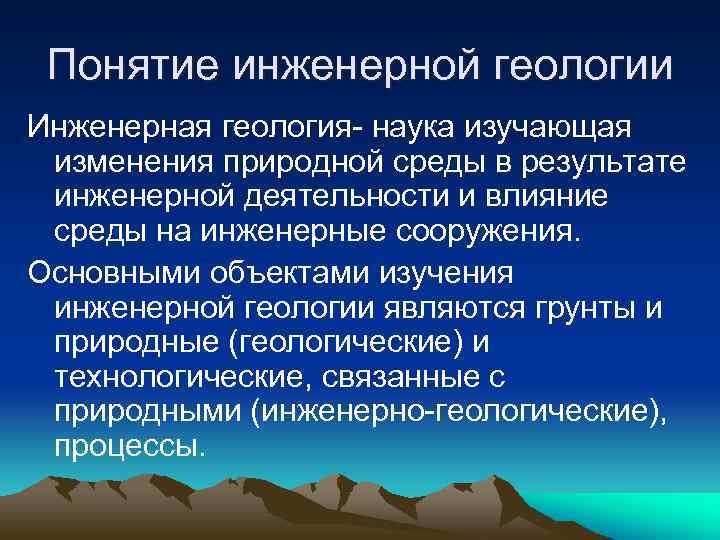 Понятие инженерной геологии

Инженерная геология- наука изучающая изменения природной среды в результате инженерной деятельности и влияние среды на инженерные сооружения.

Основными объектами изучения инженерной геологии являются грунты и природные (геологические) и технологические, связанные с природными (инженерно-геологические), процессы.